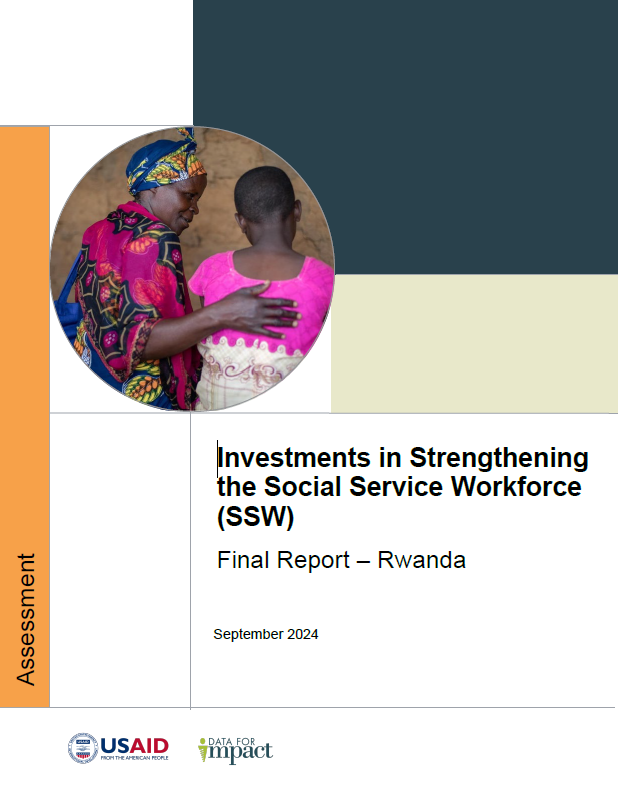 Assessment

Investments in Strengthening the Social Service Workforce (SSW)

Final Report – Rwanda

September 2024

USAID
FROM THE AMERICAN PEOPLE

DATA FOR
impact